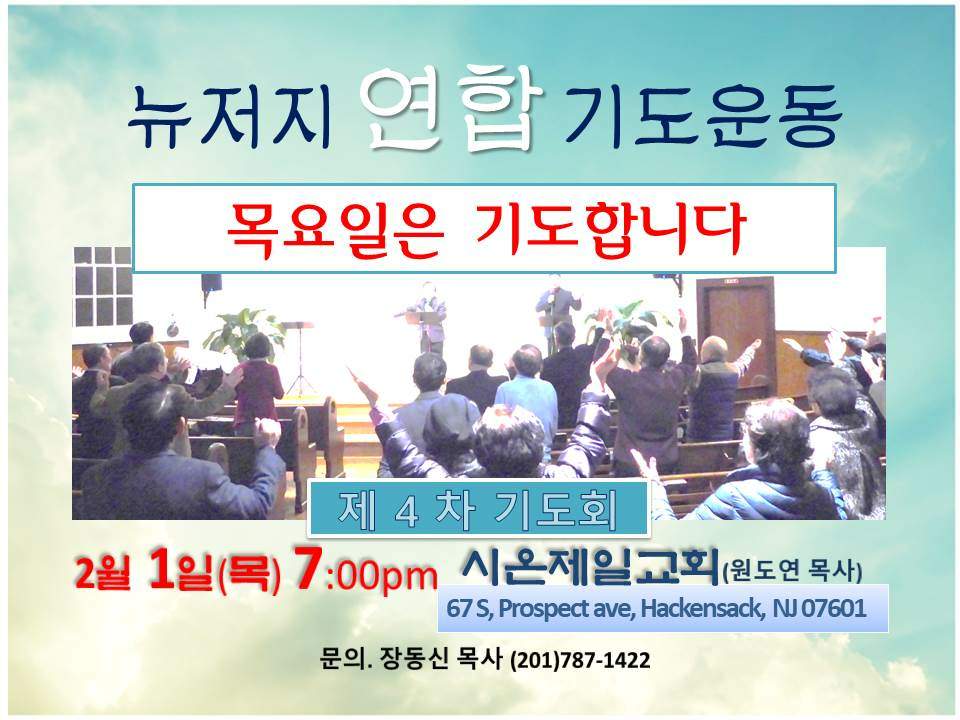 뉴저지 연합 기도운동

목요일은 기도합니다

제 4 차 기도회

2월 1일(목) 7:00pm 시온제일교회(원도연 목사)

67 S, Prospect ave, Hackensack, NJ 07601

문의. 장동신 목사 (201)787-1422